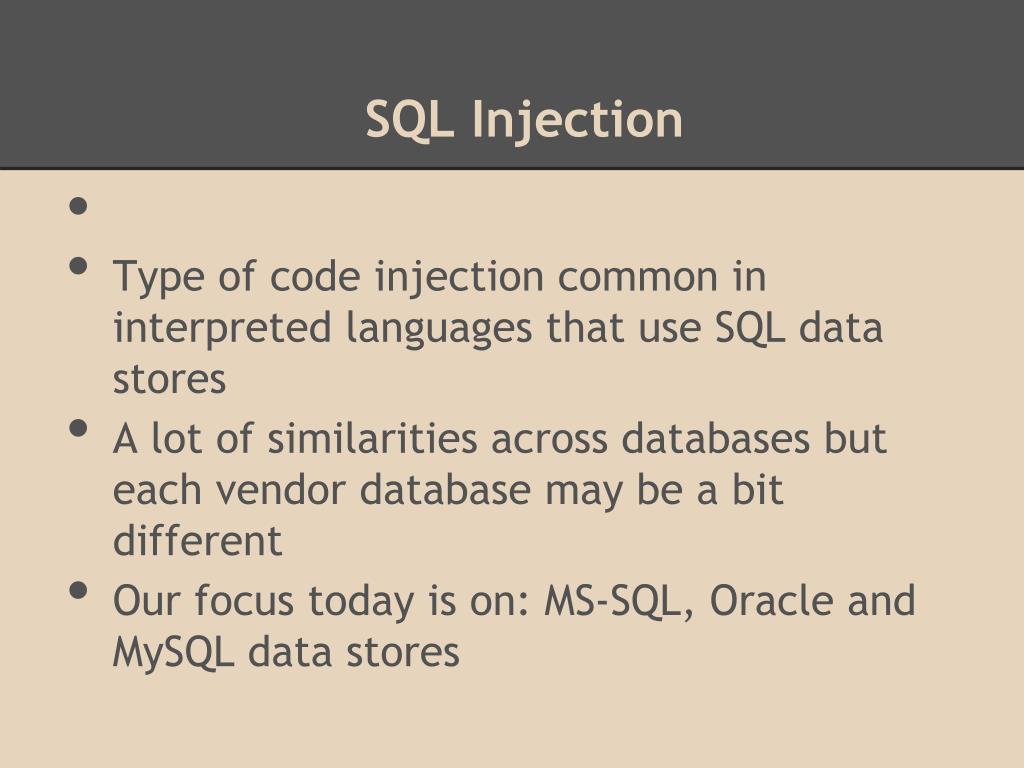 SQL Injection

•

• Type of code injection common in interpreted languages that use SQL data stores
• A lot of similarities across databases but each vendor database may be a bit different
• Our focus today is on: MS-SQL, Oracle and MySQL data stores